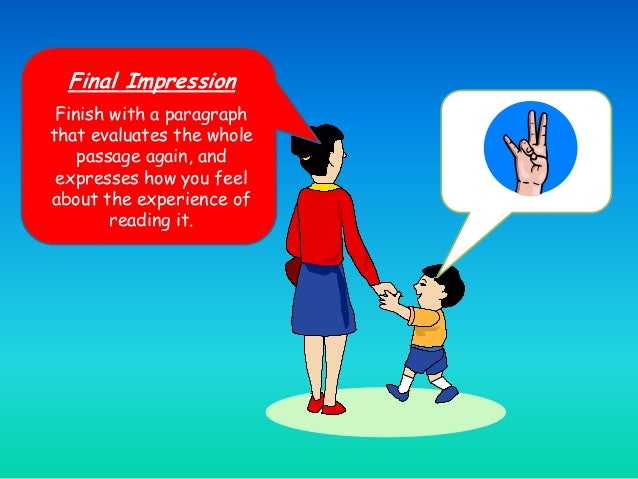 Final Impression

Finish with a paragraph that evaluates the whole passage again, and expresses how you feel about the experience of reading it.